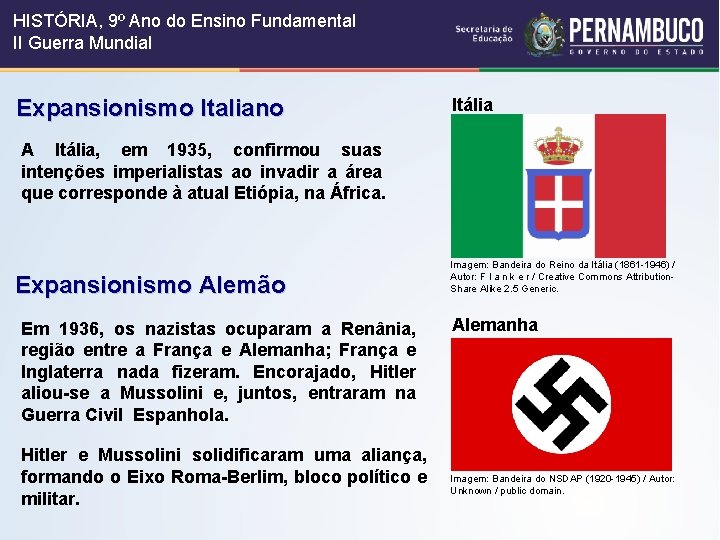 HISTÓRIA, 9º Ano do Ensino Fundamental
II Guerra Mundial

Secretaria de Educação
PERNAMBUCO
GOVERNO DO ESTADO

Expansionismo Italiano

A Itália, em 1935, confirmou suas intenções imperialistas ao invadir a área que corresponde à atual Etiópia, na África.

Itália

Imagem: Bandeira do Reino da Itália (1861-1946) / Autor: F l a n k e r / Creative Commons Attribution-Share Alike 2.5 Generic.

Expansionismo Alemão

Em 1936, os nazistas ocuparam a Renânia, região entre a França e Alemanha; França e Inglaterra nada fizeram. Encorajado, Hitler aliou-se a Mussolini e, juntos, entraram na Guerra Civil Espanhola.

Hitler e Mussolini solidificaram uma aliança, formando o Eixo Roma-Berlim, bloco político e militar.

Alemanha

Imagem: Bandeira do NSDAP (1920-1945) / Autor: Unknown / public domain.